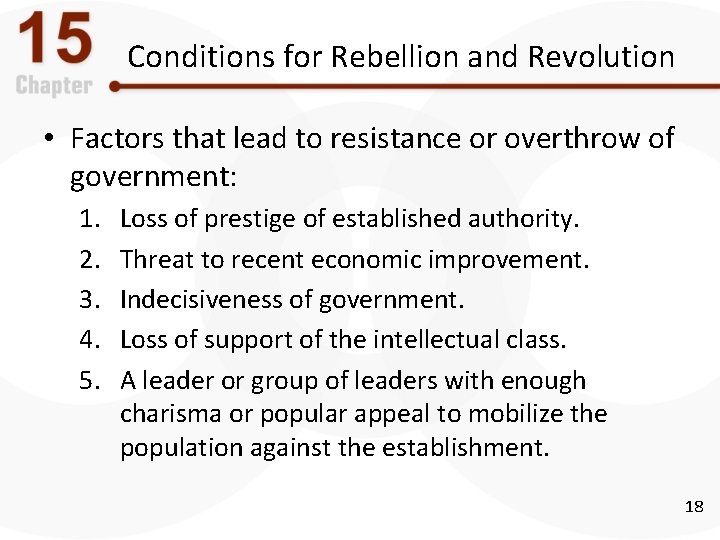 15
Chapter

Conditions for Rebellion and Revolution

• Factors that lead to resistance or overthrow of government:

1. Loss of prestige of established authority.
2. Threat to recent economic improvement.
3. Indecisiveness of government.
4. Loss of support of the intellectual class.
5. A leader or group of leaders with enough charisma or popular appeal to mobilize the population against the establishment.

18